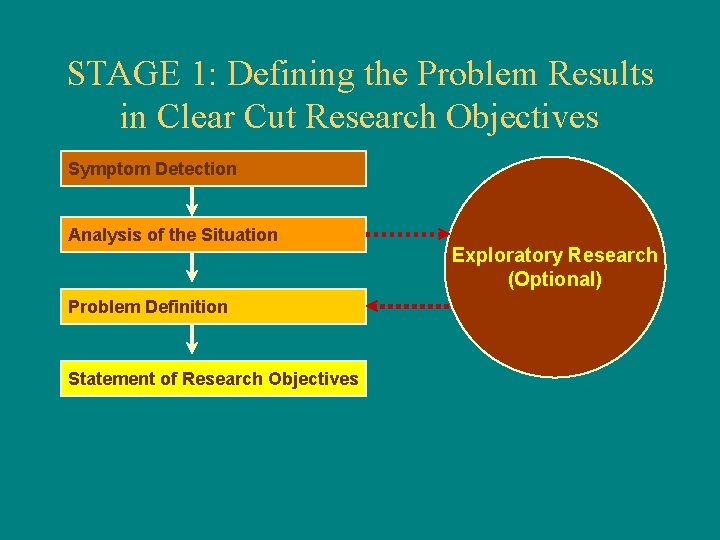 STAGE 1: Defining the Problem Results in Clear Cut Research Objectives

Symptom Detection

Analysis of the Situation

Problem Definition

Statement of Research Objectives

Exploratory Research (Optional)